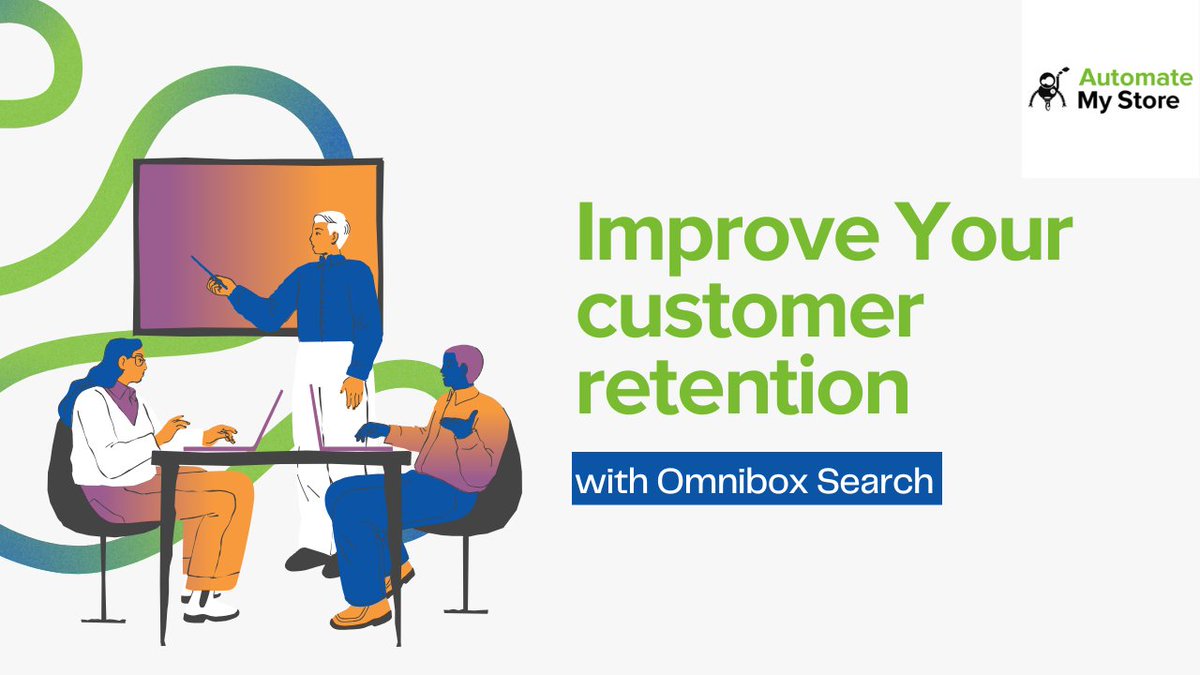 Automate My Store

Improve Your customer retention

with Omnibox Search